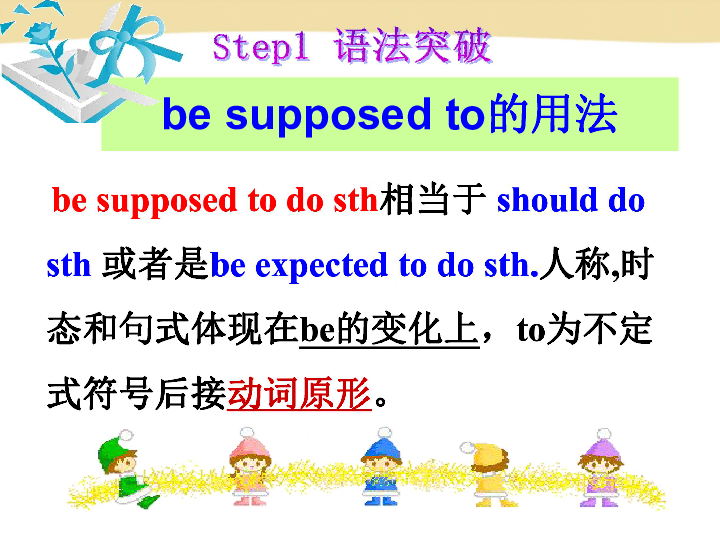 Step1 语法突破

be supposed to的用法

be supposed to do sth相当于 should do sth 或者是be expected to do sth.人称,时态和句式体现在be的变化上，to为不定式符号后接动词原形。